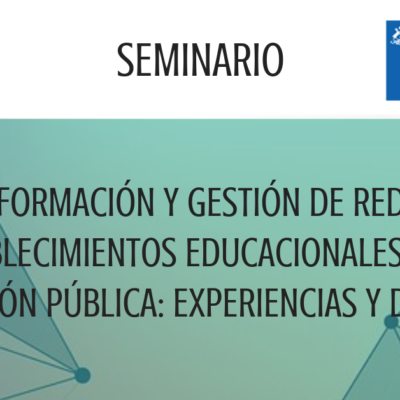 SEMINARIO

FORMACIÓN Y GESTIÓN DE RED
BLECIMIENTOS EDUCACIONALES
ÓN PÚBLICA: EXPERIENCIAS Y D